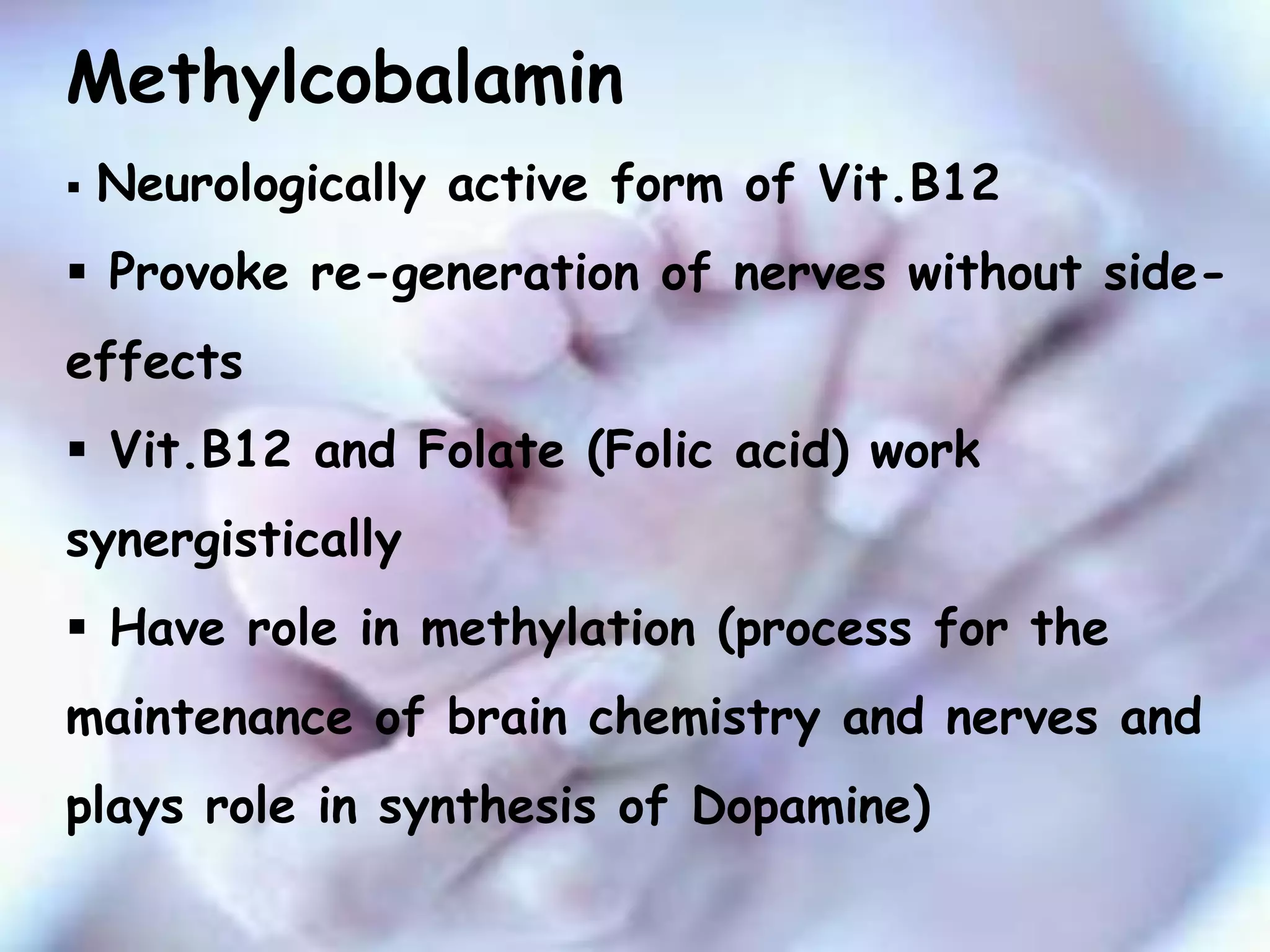 Methylcobalamin

▪ Neurologically active form of Vit.B12

▪ Provoke re-generation of nerves without side-effects

▪ Vit.B12 and Folate (Folic acid) work synergistically

▪ Have role in methylation (process for the maintenance of brain chemistry and nerves and plays role in synthesis of Dopamine)